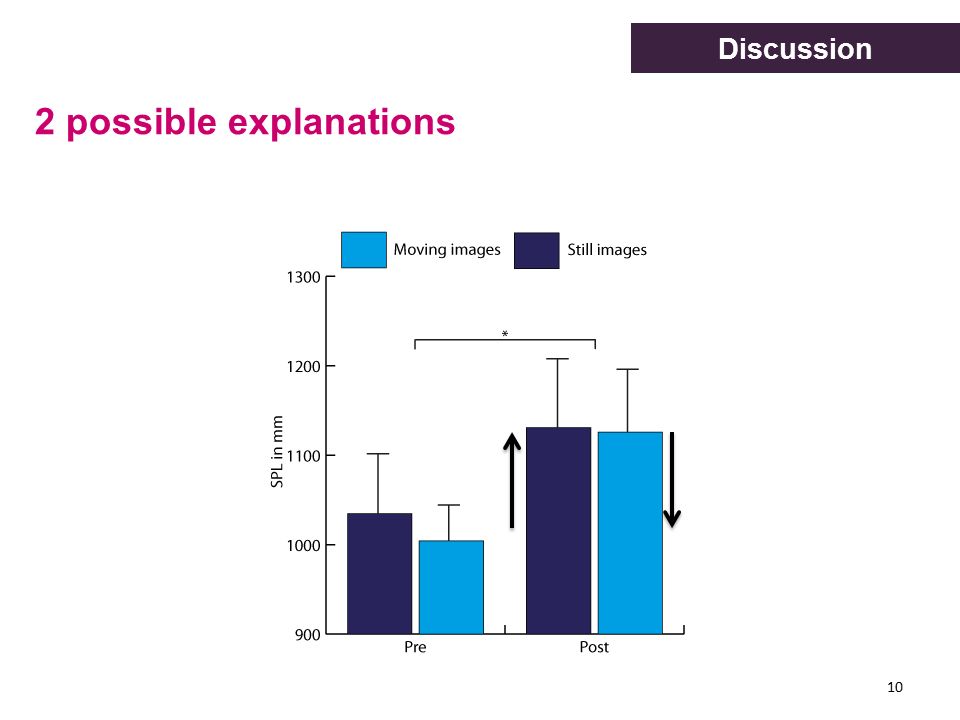 Discussion

2 possible explanations

Moving images
Still images

1300
1200
1100
1000
900

SPL in mm

*

Pre
Post

10